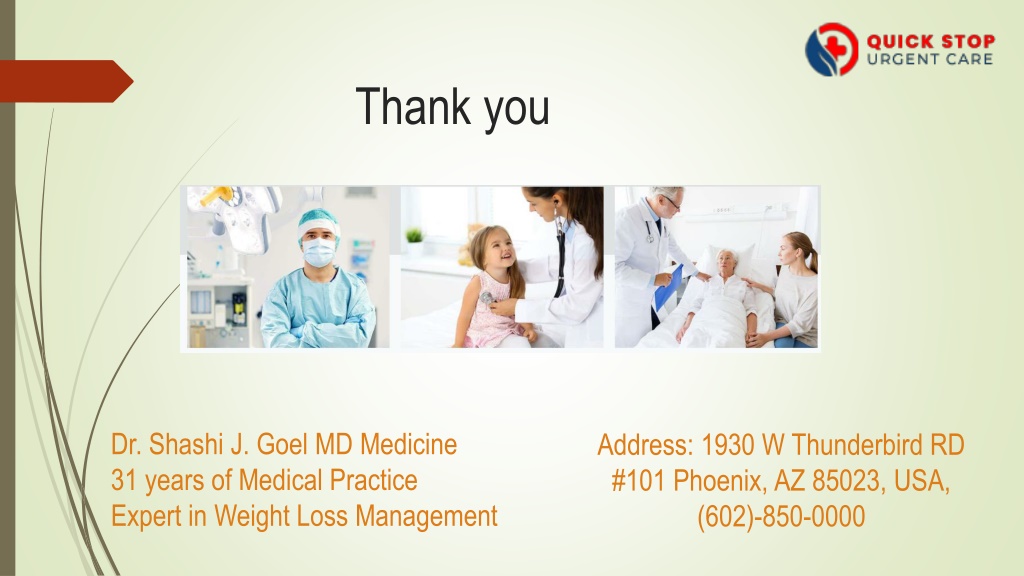 QUICK STOP
URGENT CARE

Thank you

Dr. Shashi J. Goel MD Medicine
31 years of Medical Practice
Expert in Weight Loss Management

Address: 1930 W Thunderbird RD
#101 Phoenix, AZ 85023, USA,
(602)-850-0000